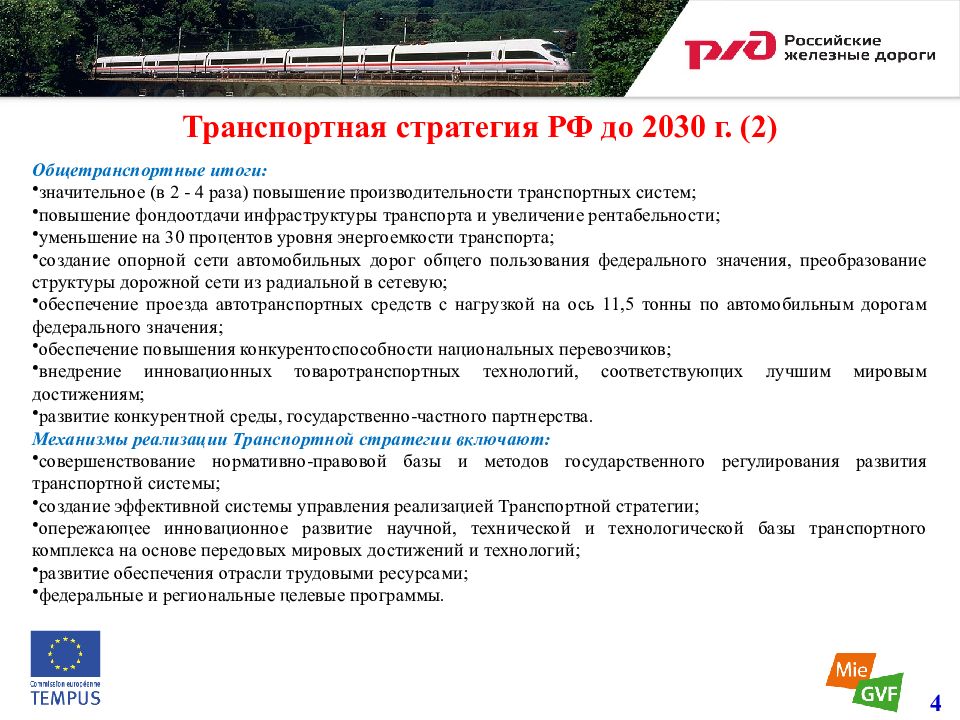 РЖД Российские железные дороги

Транспортная стратегия РФ до 2030 г. (2)

Общетранспортные итоги:
•значительное (в 2 - 4 раза) повышение производительности транспортных систем;
•повышение фондоотдачи инфраструктуры транспорта и увеличение рентабельности;
•уменьшение на 30 процентов уровня энергоемкости транспорта;
•создание опорной сети автомобильных дорог общего пользования федерального значения, преобразование структуры дорожной сети из радиальной в сетевую;
•обеспечение проезда автотранспортных средств с нагрузкой на ось 11,5 тонны по автомобильным дорогам федерального значения;
•обеспечение повышения конкурентоспособности национальных перевозчиков;
•внедрение инновационных товаротранспортных технологий, соответствующих лучшим мировым достижениям;
•развитие конкурентной среды, государственно-частного партнерства.
Механизмы реализации Транспортной стратегии включают:
•совершенствование нормативно-правовой базы и методов государственного регулирования развития транспортной системы;
•создание эффективной системы управления реализацией Транспортной стратегии;
•опережающее инновационное развитие научной, технической и технологической базы транспортного комплекса на основе передовых мировых достижений и технологий;
•развитие обеспечения отрасли трудовыми ресурсами;
•федеральные и региональные целевые программы.

Commission européenne
TEMPUS

Mie
GVF

4